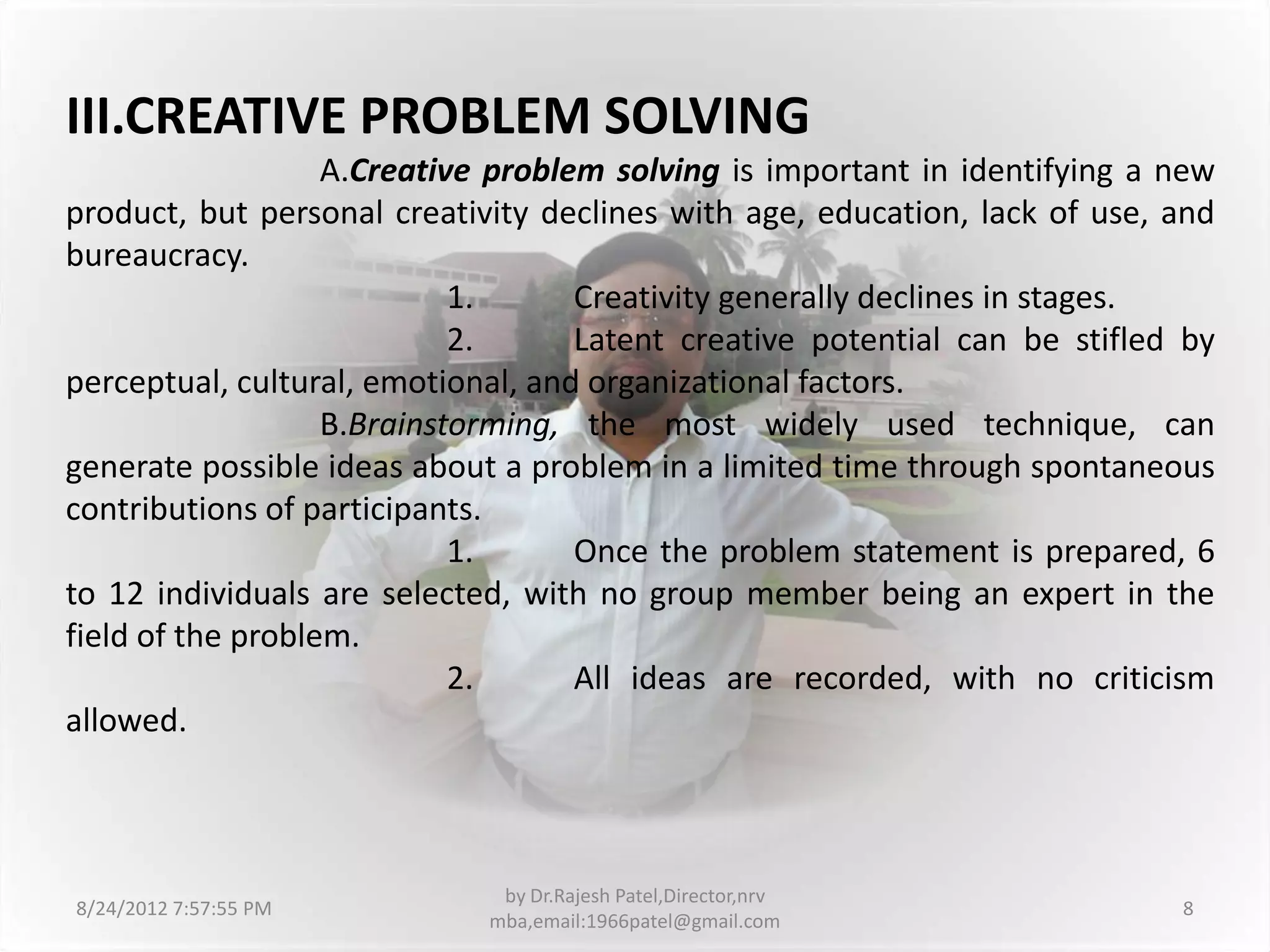 III.CREATIVE PROBLEM SOLVING

A.Creative problem solving is important in identifying a new product, but personal creativity declines with age, education, lack of use, and bureaucracy.

1. Creativity generally declines in stages.

2. Latent creative potential can be stifled by perceptual, cultural, emotional, and organizational factors.

B.Brainstorming, the most widely used technique, can generate possible ideas about a problem in a limited time through spontaneous contributions of participants.

1. Once the problem statement is prepared, 6 to 12 individuals are selected, with no group member being an expert in the field of the problem.

2. All ideas are recorded, with no criticism allowed.

8/24/2012 7:57:55 PM

by Dr.Rajesh Patel,Director,nrv mba,email:1966patel@gmail.com

8